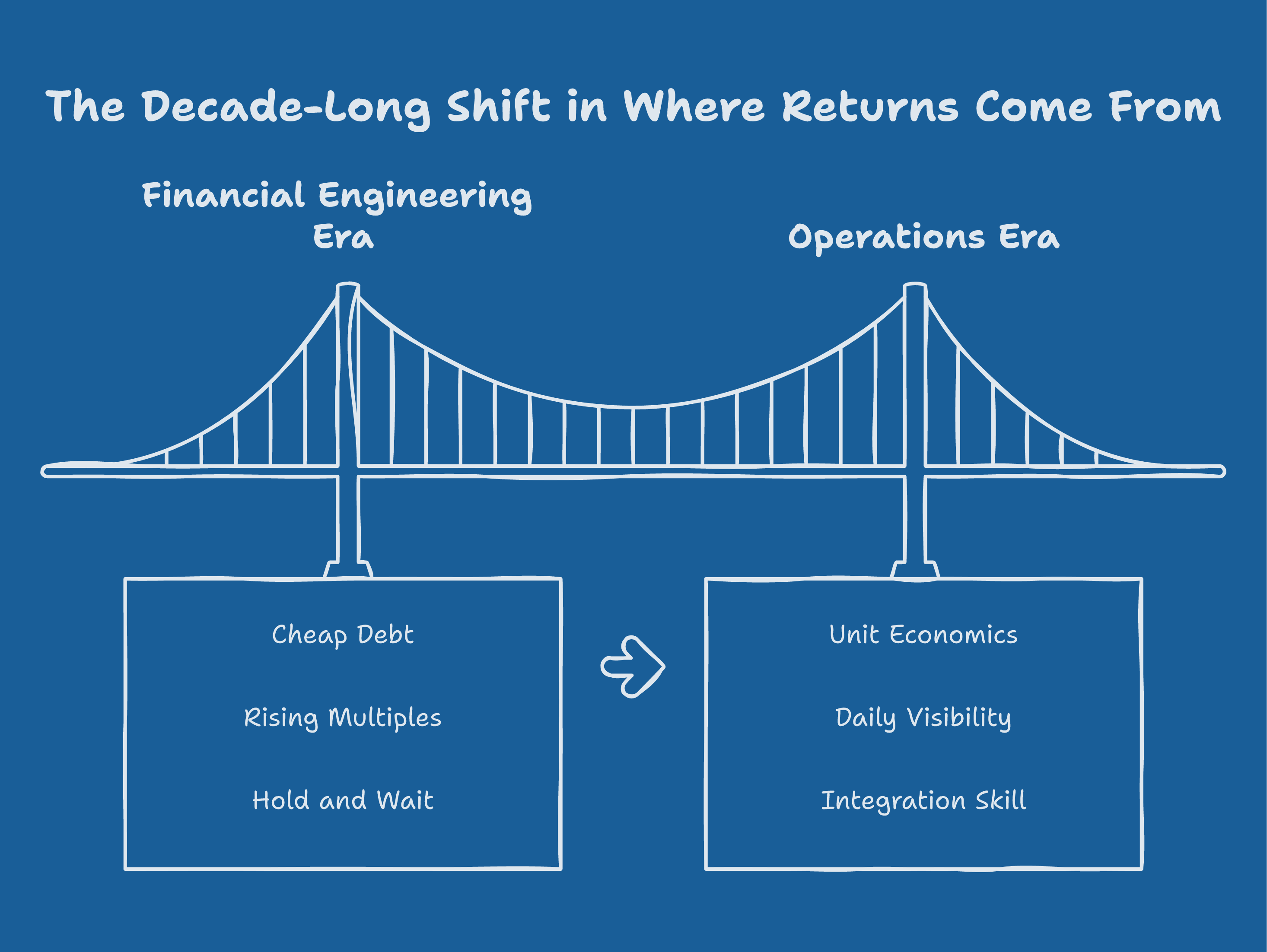 The Decade-Long Shift in Where Returns Come From

Financial Engineering Era

Operations Era

Cheap Debt

Rising Multiples

Hold and Wait

Unit Economics

Daily Visibility

Integration Skill